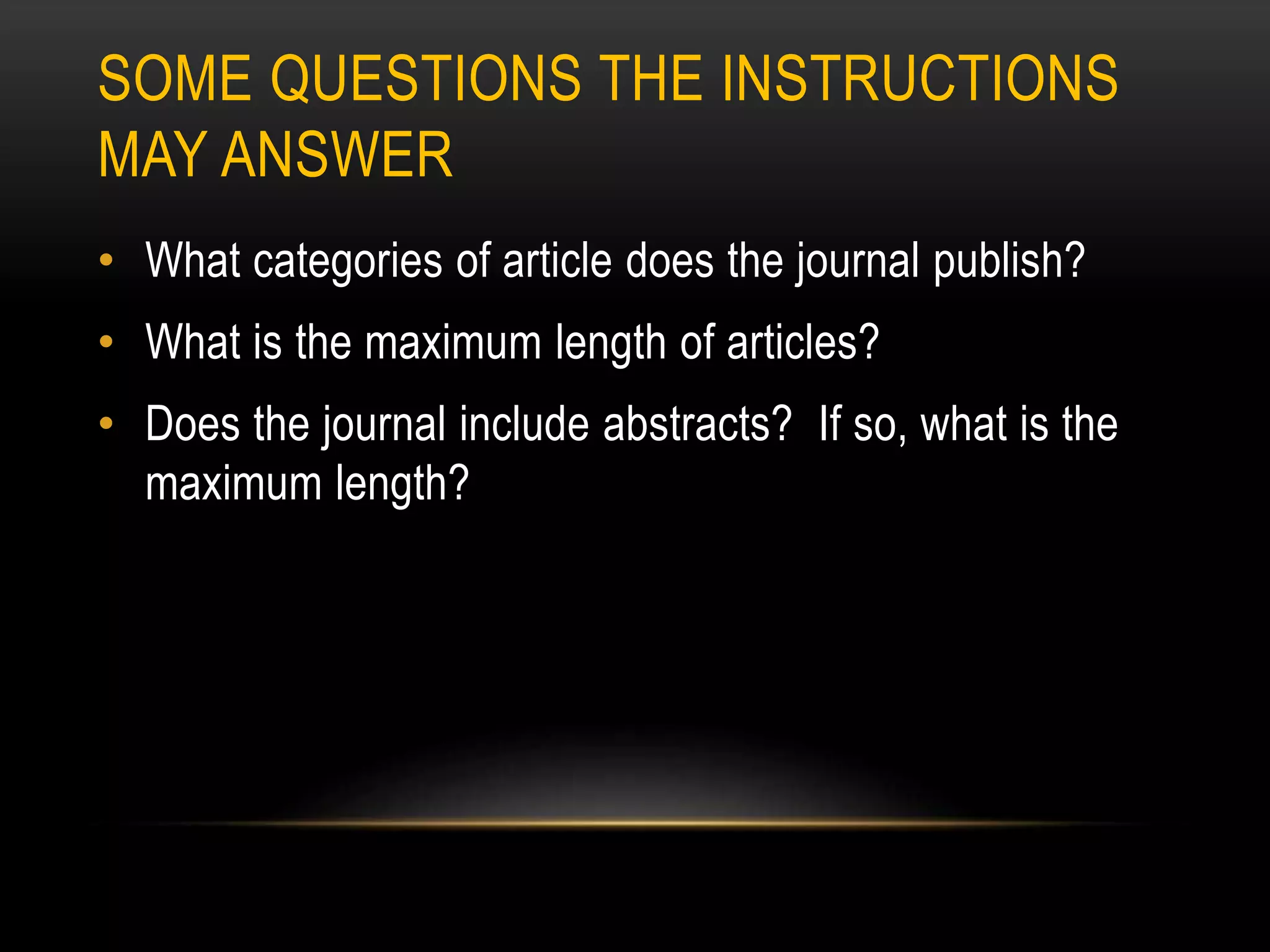 SOME QUESTIONS THE INSTRUCTIONS MAY ANSWER

• What categories of article does the journal publish?
• What is the maximum length of articles?
• Does the journal include abstracts? If so, what is the maximum length?